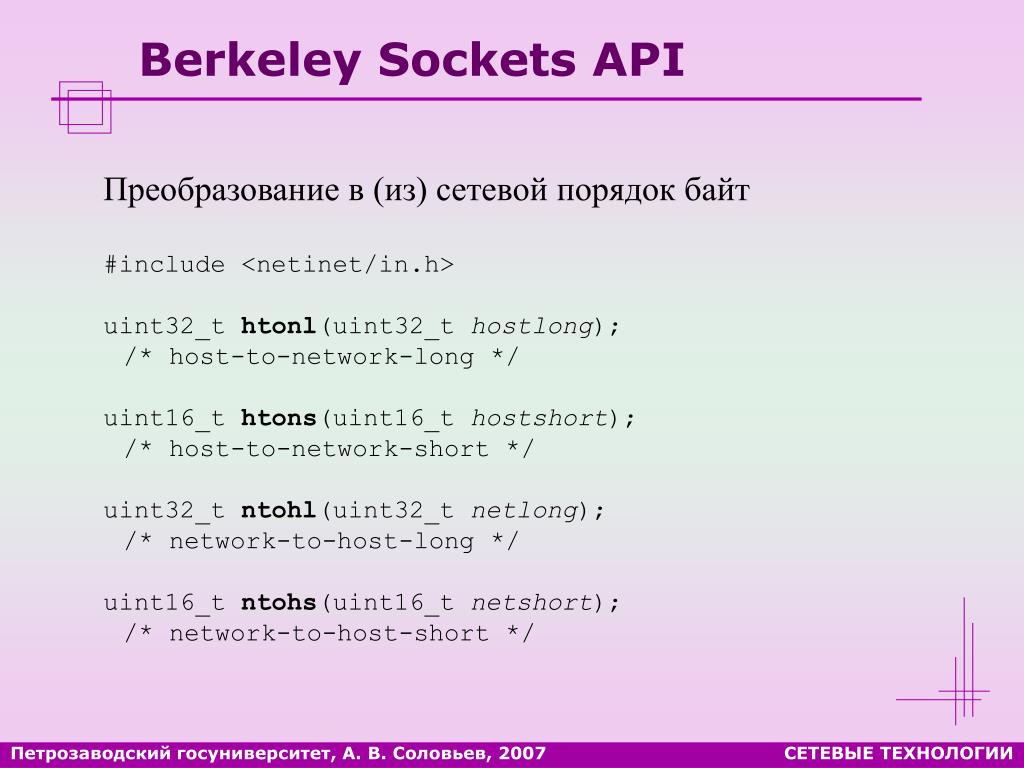 Berkeley Sockets API

Преобразование в (из) сетевой порядок байт

#include <netinet/in.h>

uint32_t htonl(uint32_t hostlong);
 /* host-to-network-long */

uint16_t htons(uint16_t hostshort);
 /* host-to-network-short */

uint32_t ntohl(uint32_t netlong);
 /* network-to-host-long */

uint16_t ntohs(uint16_t netshort);
 /* network-to-host-short */

Петрозаводский госуниверситет, А. В. Соловьев, 2007

СЕТЕВЫЕ ТЕХНОЛОГИИ